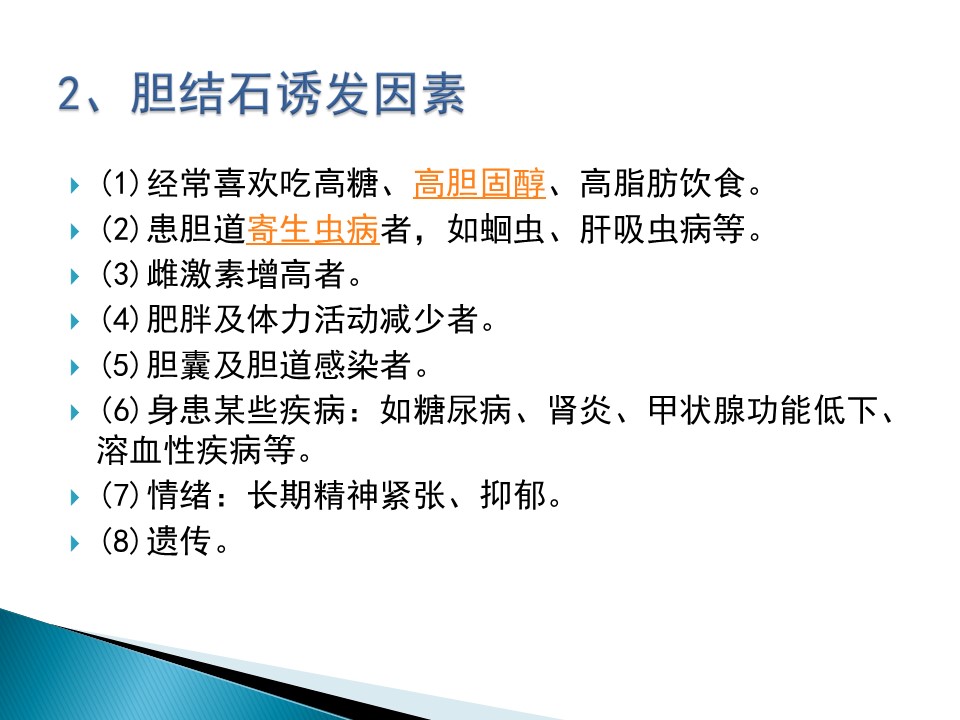 2、胆结石诱发因素

(1)经常喜欢吃高糖、高胆固醇、高脂肪饮食。

(2)患胆道寄生虫病者，如蛔虫、肝吸虫病等。

(3)雌激素增高者。

(4)肥胖及体力活动减少者。

(5)胆囊及胆道感染者。

(6)身患某些疾病：如糖尿病、肾炎、甲状腺功能低下、溶血性疾病等。

(7)情绪：长期精神紧张、抑郁。

(8)遗传。